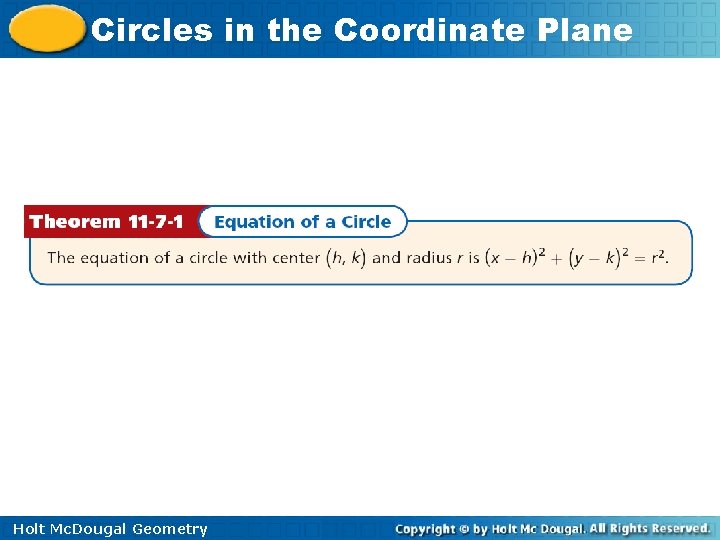 Circles in the Coordinate Plane

Theorem 11-7-1 Equation of a Circle

The equation of a circle with center $(h, k)$ and radius $r$ is $(x - h)^2 + (y - k)^2 = r^2$.

Holt McDougal Geometry

Copyright © by Holt Mc Dougal. All Rights Reserved.